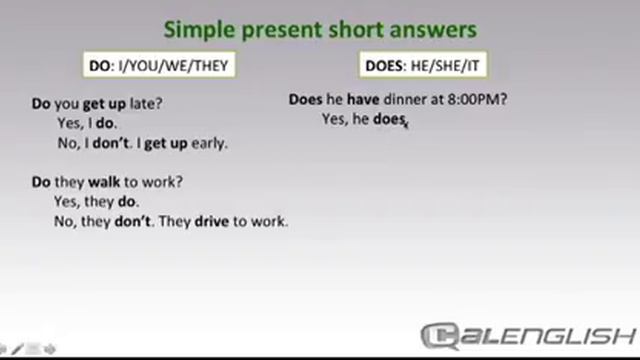 Simple present short answers

DO: I/YOU/WE/THEY

Do you get up late?
Yes, I do.
No, I don't. I get up early.

Do they walk to work?
Yes, they do.
No, they don't. They drive to work.

DOES: HE/SHE/IT

Does he have dinner at 8:00PM?
Yes, he does.

CALENGLISH